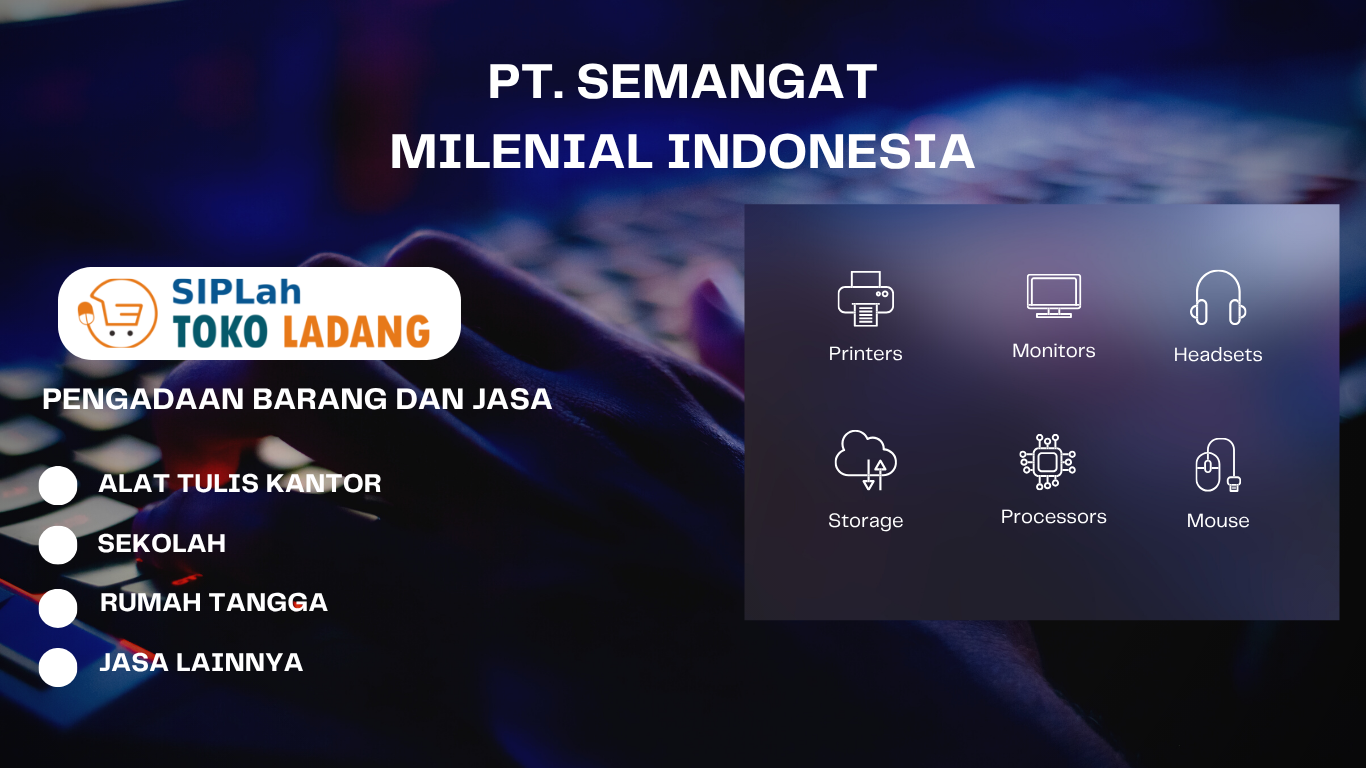 PT. SEMANGAT
MILENIAL INDONESIA

SIPLah
TOKO LADANG

PENGADAAN BARANG DAN JASA

ALAT TULIS KANTOR
SEKOLAH
RUMAH TANGGA
JASA LAINNYA

Printers
Monitors
Headsets
Storage
Processors
Mouse